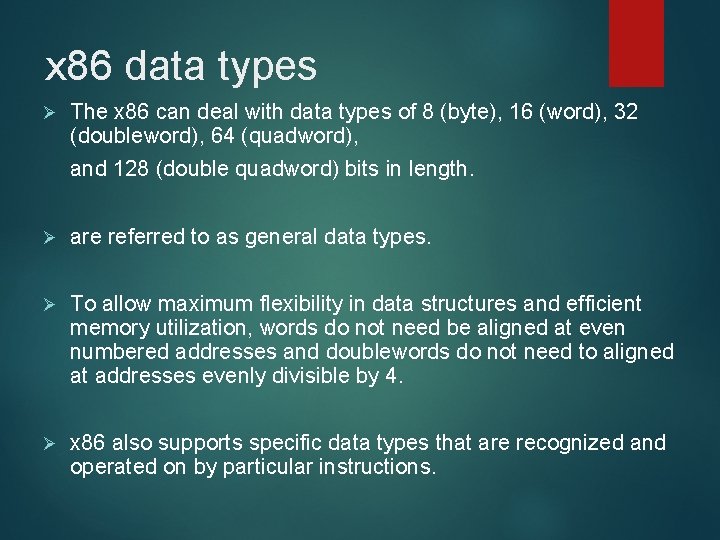 x86 data types

➢ The x86 can deal with data types of 8 (byte), 16 (word), 32 (doubleword), 64 (quadword),

and 128 (double quadword) bits in length.

➢ are referred to as general data types.

➢ To allow maximum flexibility in data structures and efficient memory utilization, words do not need be aligned at even numbered addresses and doublewords do not need to aligned at addresses evenly divisible by 4.

➢ x86 also supports specific data types that are recognized and operated on by particular instructions.